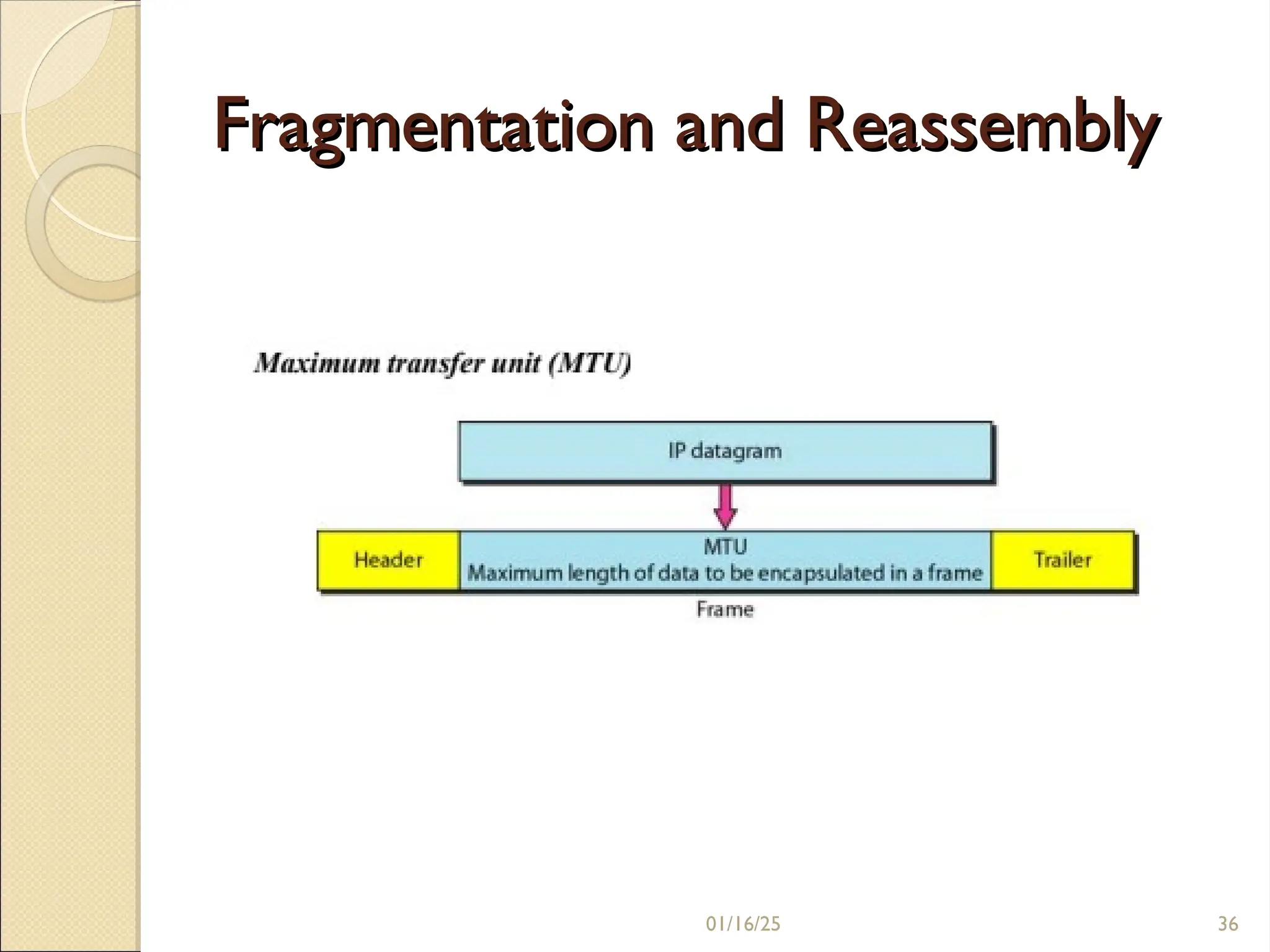 Fragmentation and Reassembly

Maximum transfer unit (MTU)

IP datagram

Header

MTU
Maximum length of data to be encapsulated in a frame

Trailer

Frame

01/16/25

36